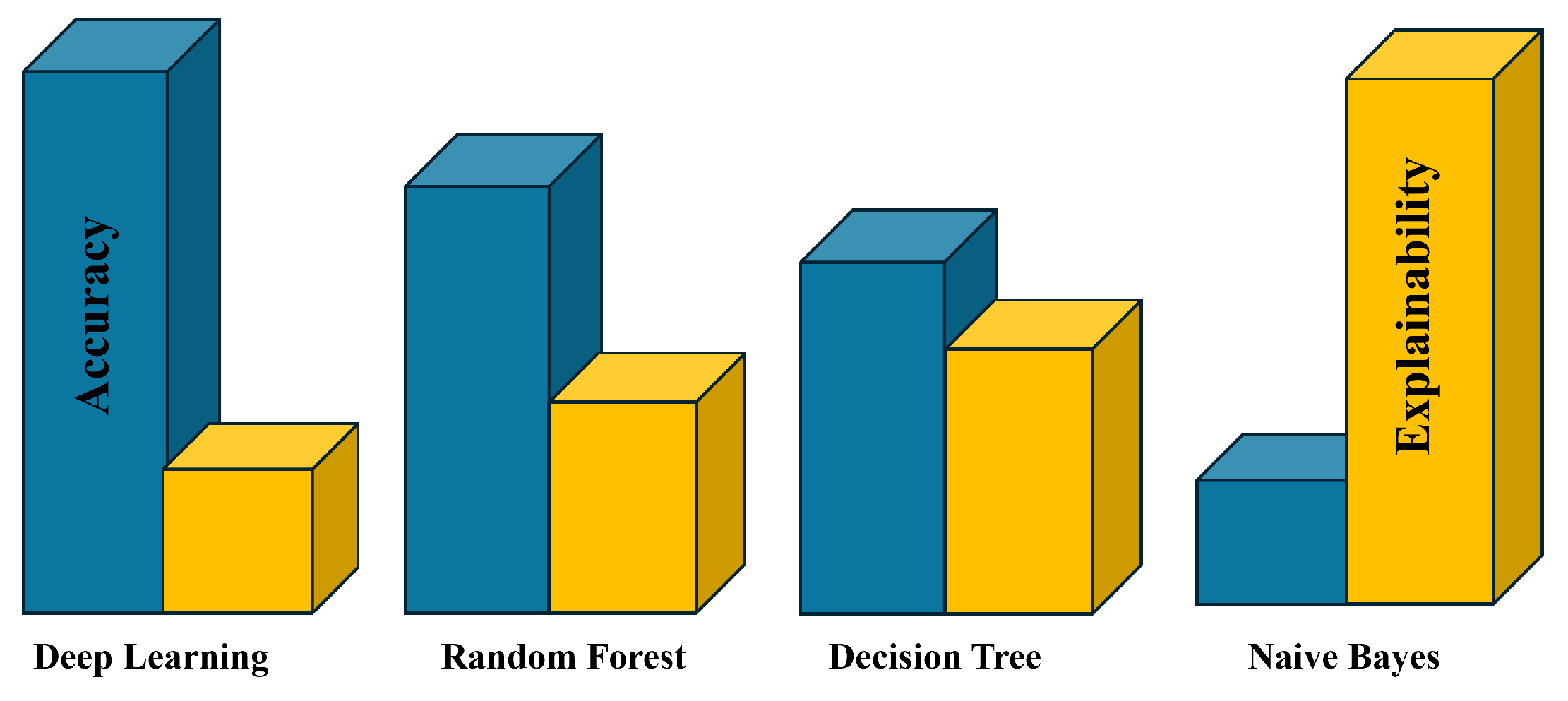 Accuracy

Explainability

Deep Learning

Random Forest

Decision Tree

Naive Bayes